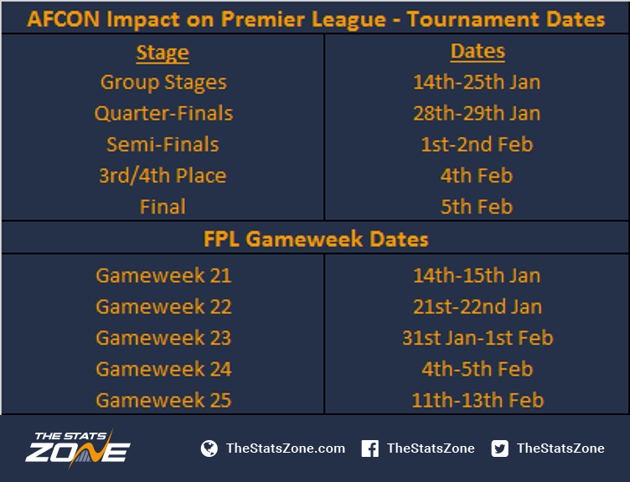 AFCON Impact on Premier League - Tournament Dates

| Stage | Dates |
|---|---|
| Group Stages | 14th-25th Jan |
| Quarter-Finals | 28th-29th Jan |
| Semi-Finals | 1st-2nd Feb |
| 3rd/4th Place | 4th Feb |
| Final | 5th Feb |

FPL Gameweek Dates

| | |
|---|---|
| Gameweek 21 | 14th-15th Jan |
| Gameweek 22 | 21st-22nd Jan |
| Gameweek 23 | 31st Jan-1st Feb |
| Gameweek 24 | 4th-5th Feb |
| Gameweek 25 | 11th-13th Feb |

THE STATS ZONE

TheStatsZone.com TheStatsZone TheStatsZone